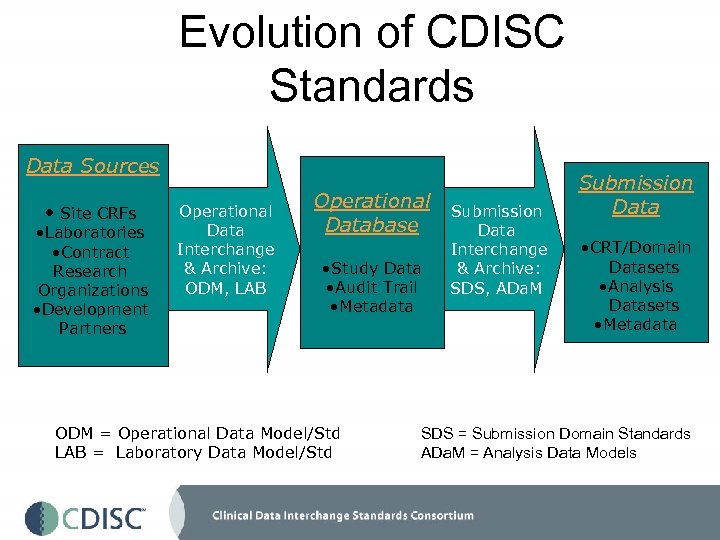 Evolution of CDISC Standards

Data Sources

• Site CRFs
•Laboratories
•Contract Research Organizations
•Development Partners

Operational Data Interchange & Archive: ODM, LAB

Operational Database

•Study Data
•Audit Trail
•Metadata

Submission Data Interchange & Archive: SDS, ADaM

Submission Data

•CRT/Domain Datasets
•Analysis Datasets
•Metadata

ODM = Operational Data Model/Std
LAB = Laboratory Data Model/Std

SDS = Submission Domain Standards
ADaM = Analysis Data Models

CDISC™

Clinical Data Interchange Standards Consortium